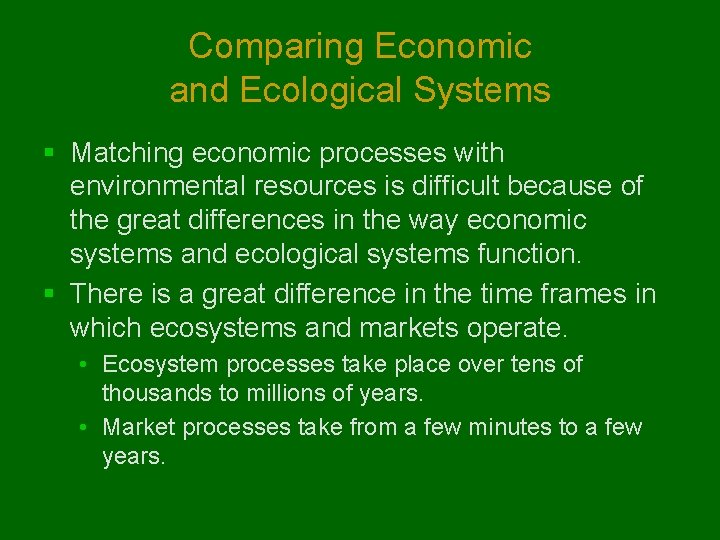 Comparing Economic and Ecological Systems

▪ Matching economic processes with environmental resources is difficult because of the great differences in the way economic systems and ecological systems function.

▪ There is a great difference in the time frames in which ecosystems and markets operate.

• Ecosystem processes take place over tens of thousands to millions of years.

• Market processes take from a few minutes to a few years.